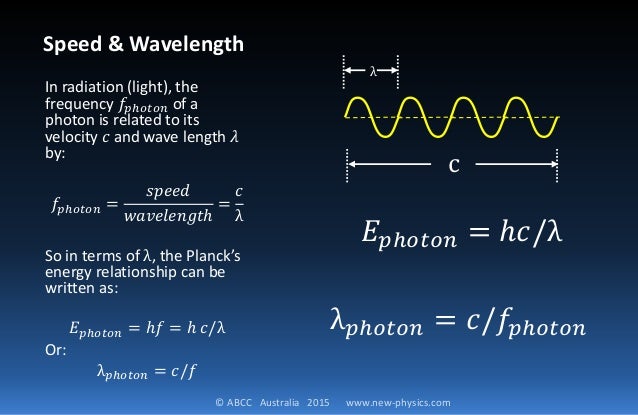 Speed & Wavelength

In radiation (light), the frequency $f_{photon}$ of a photon is related to its velocity $c$ and wave length $\lambda$ by:

$f_{photon} = \frac{speed}{wavelength} = \frac{c}{\lambda}$

So in terms of λ, the Planck's energy relationship can be written as:

$E_{photon} = hf = h\,c/\lambda$

Or:

$\lambda_{photon} = c/f$

λ

c

$E_{photon} = hc/\lambda$

$\lambda_{photon} = c/f_{photon}$

© ABCC Australia 2015 www.new-physics.com